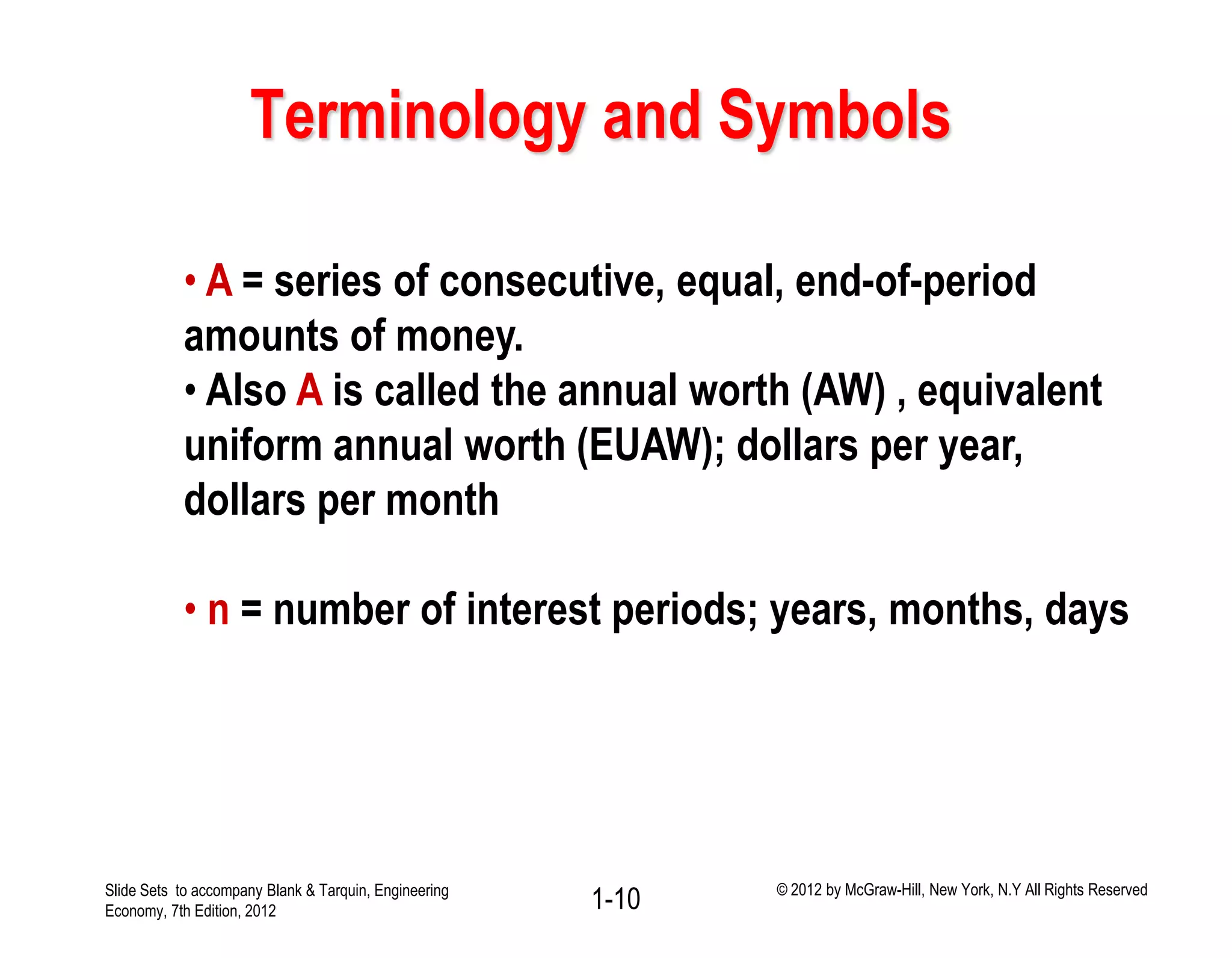 Terminology and Symbols

• A = series of consecutive, equal, end-of-period amounts of money.
• Also A is called the annual worth (AW) , equivalent uniform annual worth (EUAW); dollars per year, dollars per month

• n = number of interest periods; years, months, days

Slide Sets to accompany Blank & Tarquin, Engineering Economy, 7th Edition, 2012

1-10

© 2012 by McGraw-Hill, New York, N.Y All Rights Reserved